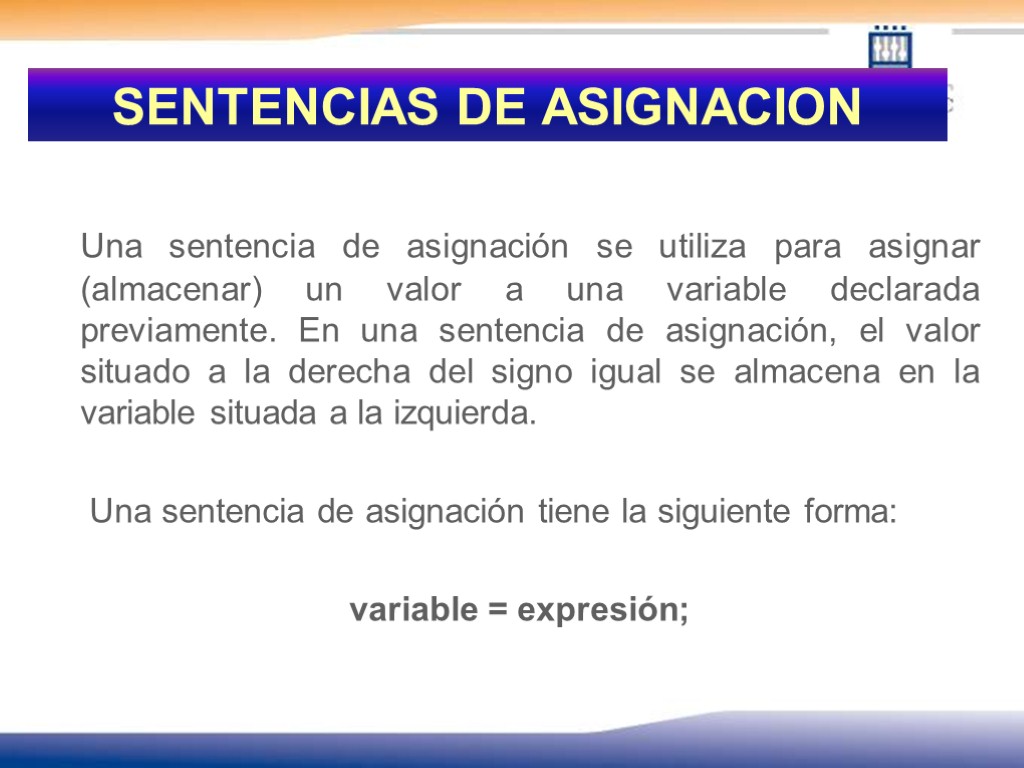 SENTENCIAS DE ASIGNACION

Una sentencia de asignación se utiliza para asignar (almacenar) un valor a una variable declarada previamente. En una sentencia de asignación, el valor situado a la derecha del signo igual se almacena en la variable situada a la izquierda.

Una sentencia de asignación tiene la siguiente forma:

variable = expresión;